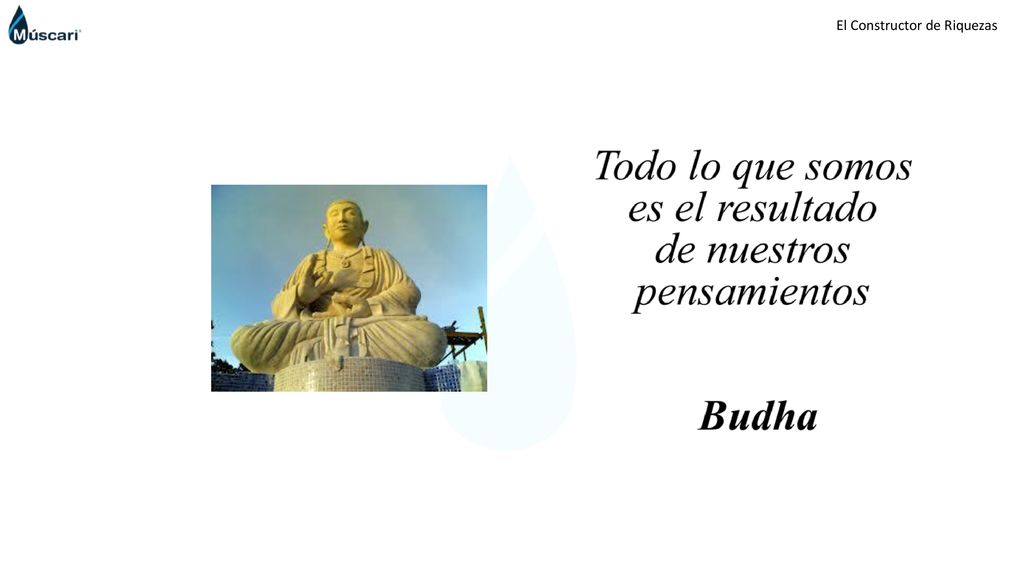 Múscari

El Constructor de Riquezas

Todo lo que somos es el resultado de nuestros pensamientos

Budha